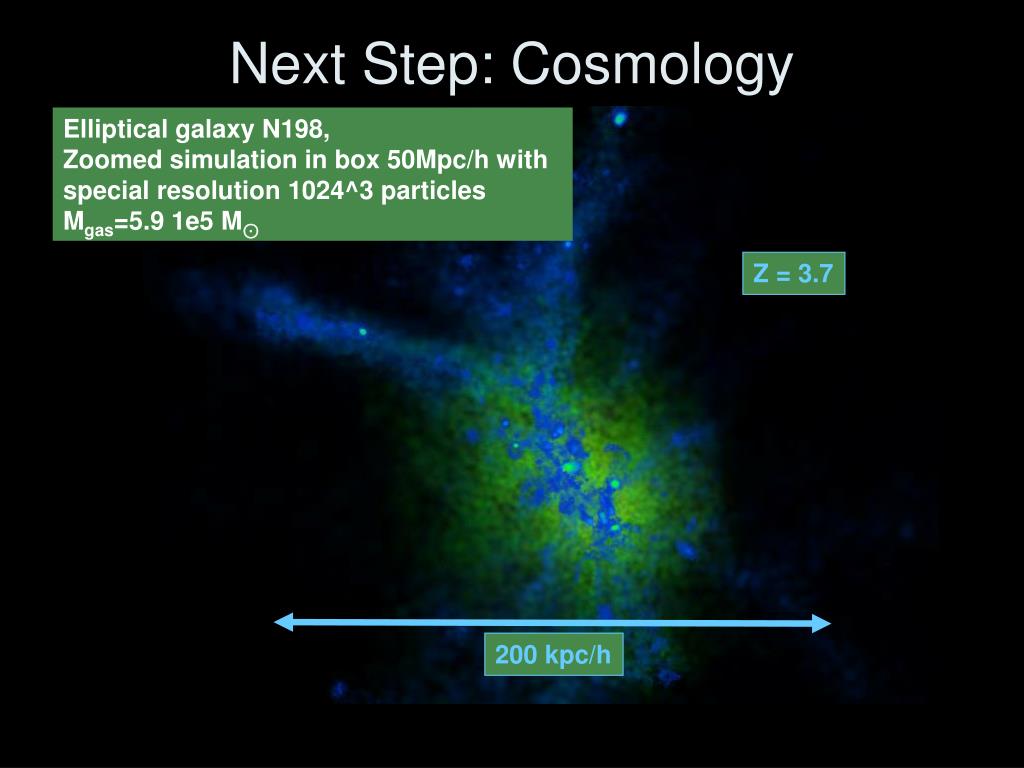 Next Step: Cosmology

Elliptical galaxy N198,
Zoomed simulation in box 50Mpc/h with special resolution 1024^3 particles
$M_{gas}$=5.9 1e5 $M_{\odot}$

Z = 3.7

200 kpc/h